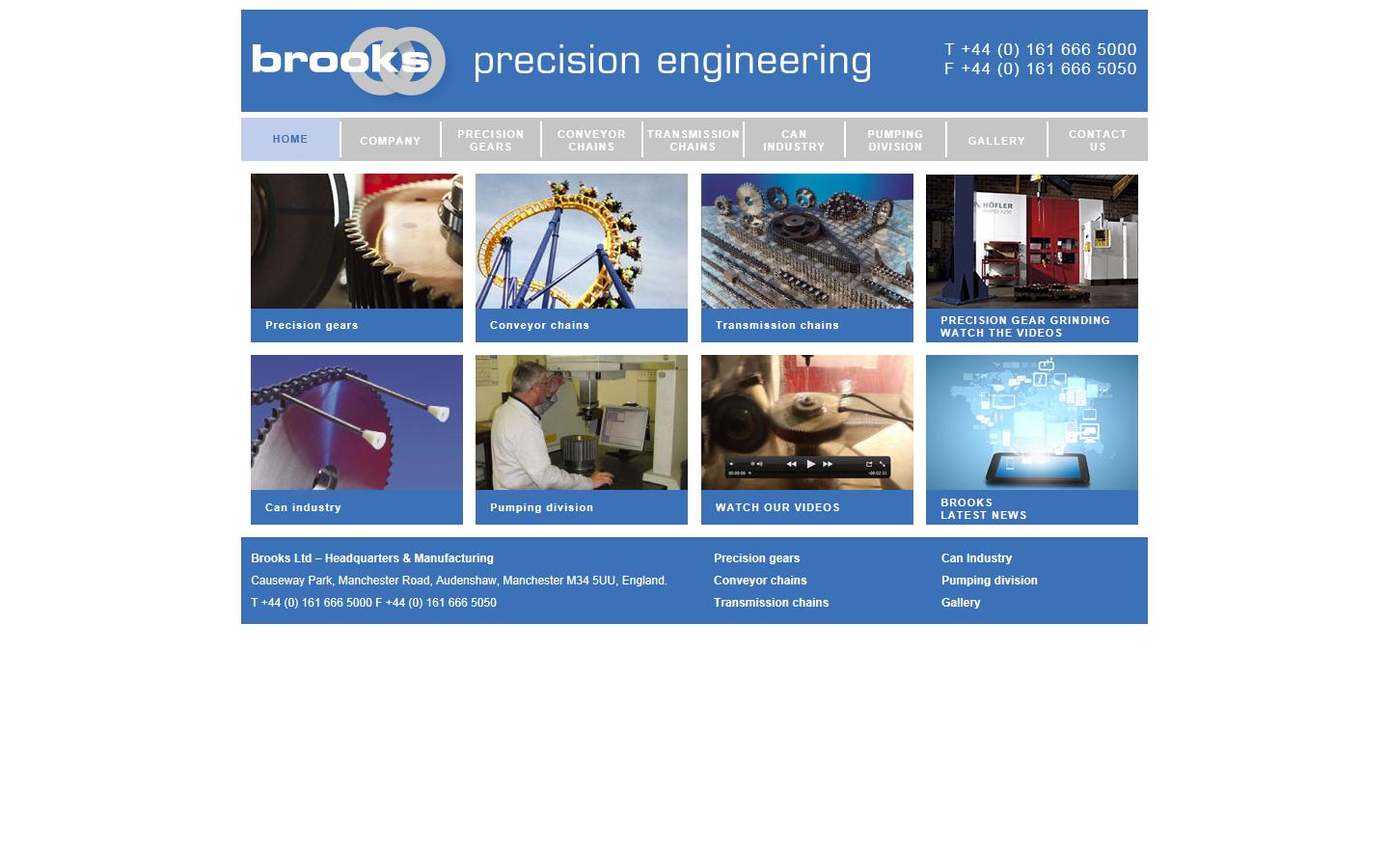 brooks precision engineering

T +44 (0) 161 666 5000
F +44 (0) 161 666 5050

HOME
COMPANY
PRECISION GEARS
CONVEYOR CHAINS
TRANSMISSION CHAINS
CAN INDUSTRY
PUMPING DIVISION
GALLERY
CONTACT US

Precision gears

Conveyor chains

Transmission chains

HÖFLER

PRECISION GEAR GRINDING
WATCH THE VIDEOS

Can industry

Pumping division

WATCH OUR VIDEOS

BROOKS
LATEST NEWS

Brooks Ltd – Headquarters & Manufacturing
Causeway Park, Manchester Road, Audenshaw, Manchester M34 5UU, England.
T +44 (0) 161 666 5000 F +44 (0) 161 666 5050

Precision gears
Conveyor chains
Transmission chains

Can Industry
Pumping division
Gallery